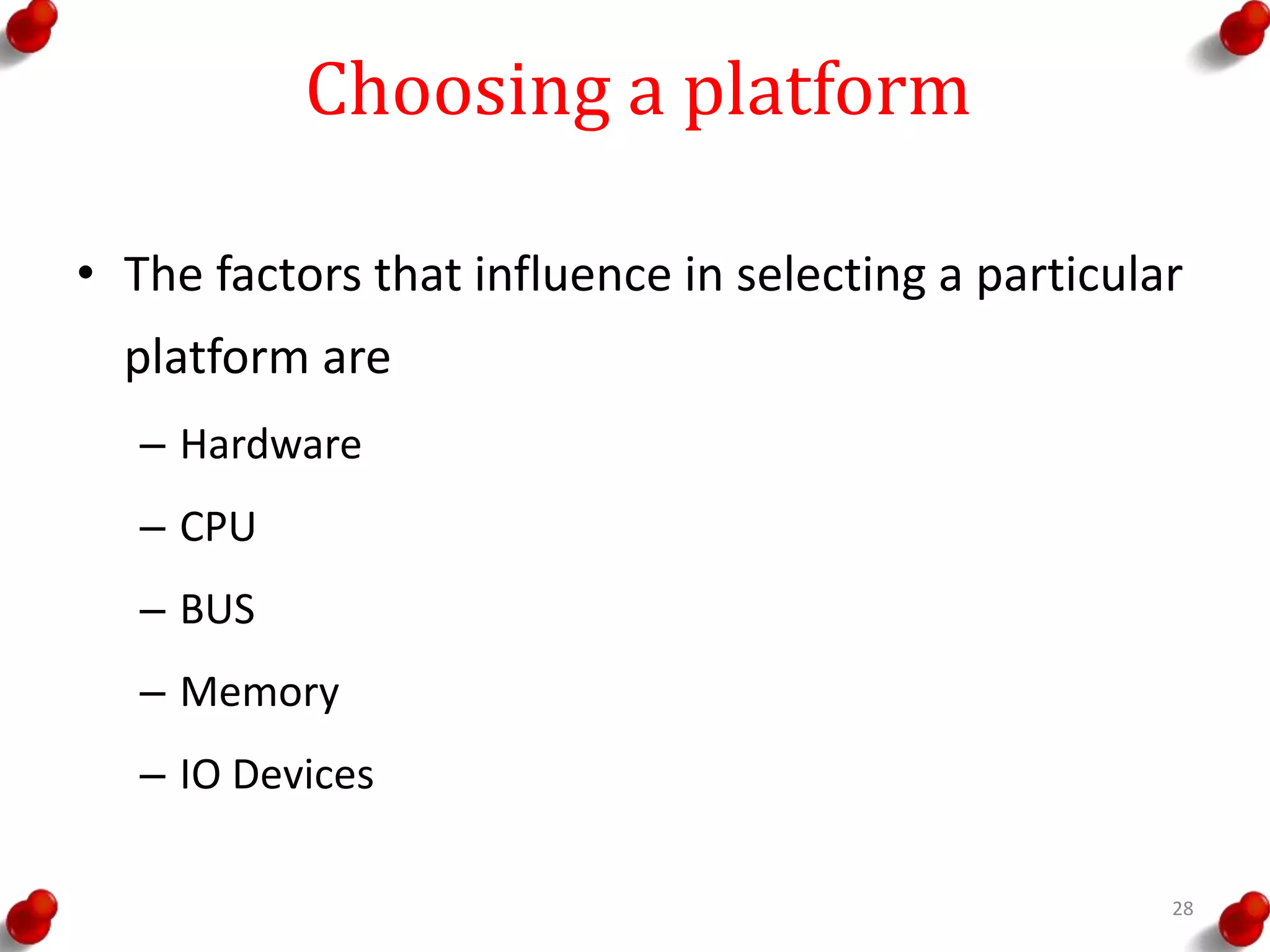 Choosing a platform

• The factors that influence in selecting a particular platform are

– Hardware

– CPU

– BUS

– Memory

– IO Devices

28